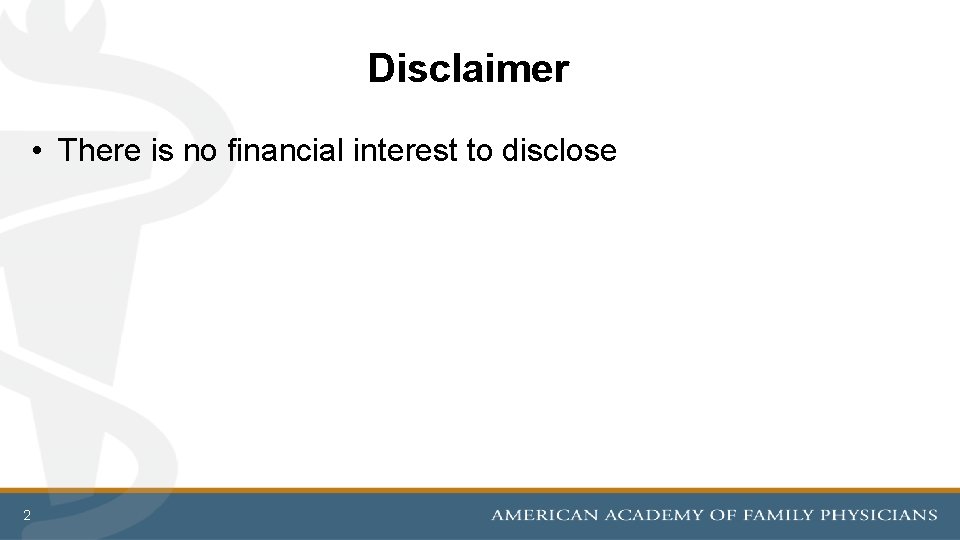 Disclaimer

• There is no financial interest to disclose

2

AMERICAN ACADEMY OF FAMILY PHYSICIANS